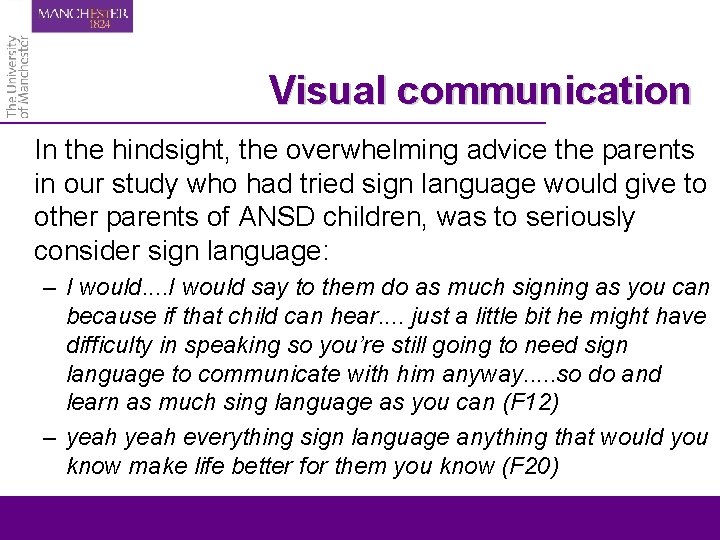 MANCHESTER
1824

The University of Manchester

Visual communication

In the hindsight, the overwhelming advice the parents in our study who had tried sign language would give to other parents of ANSD children, was to seriously consider sign language:

– I would....I would say to them do as much signing as you can because if that child can hear.... just a little bit he might have difficulty in speaking so you're still going to need sign language to communicate with him anyway.....so do and learn as much sing language as you can (F12)

– yeah yeah everything sign language anything that would you know make life better for them you know (F20)